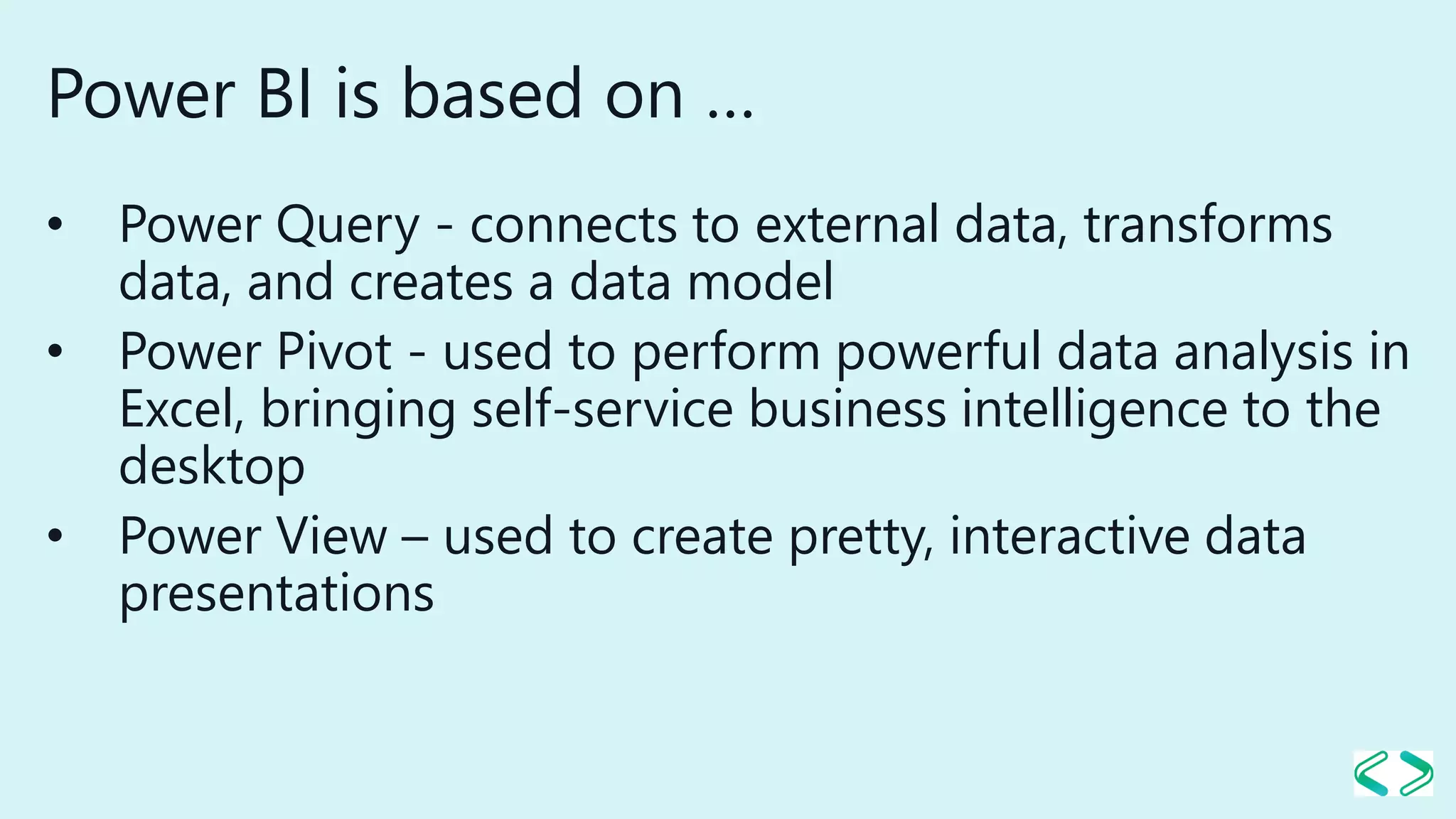 Power BI is based on …

• Power Query - connects to external data, transforms data, and creates a data model
• Power Pivot - used to perform powerful data analysis in Excel, bringing self-service business intelligence to the desktop
• Power View – used to create pretty, interactive data presentations